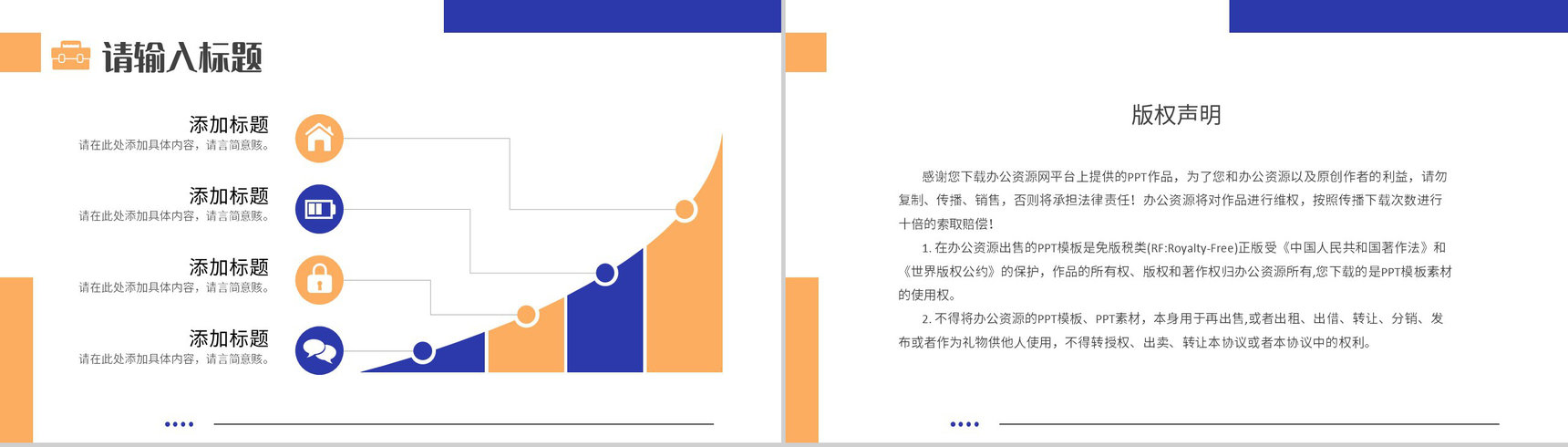 请输入标题

添加标题
请在此处添加具体内容，请言简意赅。

添加标题
请在此处添加具体内容，请言简意赅。

添加标题
请在此处添加具体内容，请言简意赅。

添加标题
请在此处添加具体内容，请言简意赅。

版权声明

感谢您下载办公资源网平台上提供的PPT作品，为了您和办公资源以及原创作者的利益，请勿复制、传播、销售，否则将承担法律责任！办公资源将对作品进行维权，按照传播下载次数进行十倍的索取赔偿！

1. 在办公资源出售的PPT模板是免版税类(RF:Royalty-Free)正版受《中国人民共和国著作法》和《世界版权公约》的保护，作品的所有权、版权和著作权归办公资源所有,您下载的是PPT模板素材的使用权。

2. 不得将办公资源的PPT模板、PPT素材，本身用于再出售,或者出租、出借、转让、分销、发布或者作为礼物供他人使用，不得转授权、出卖、转让本协议或者本协议中的权利。